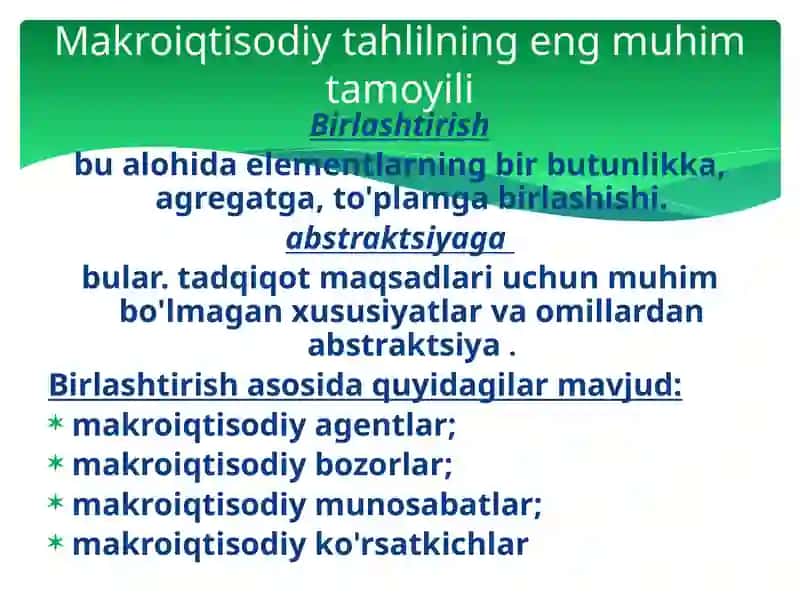 Makroiqtisodiy tahlilning eng muhim tamoyili

Birlashtirish

bu alohida elementlarning bir butunlikka, agregatga, to'plamga birlashishi.

abstraktsiyaga

bular. tadqiqot maqsadlari uchun muhim bo'lmagan xususiyatlar va omillardan abstraktsiya .

Birlashtirish asosida quyidagilar mavjud:

* makroiqtisodiy agentlar;
* makroiqtisodiy bozorlar;
* makroiqtisodiy munosabatlar;
* makroiqtisodiy ko'rsatkichlar